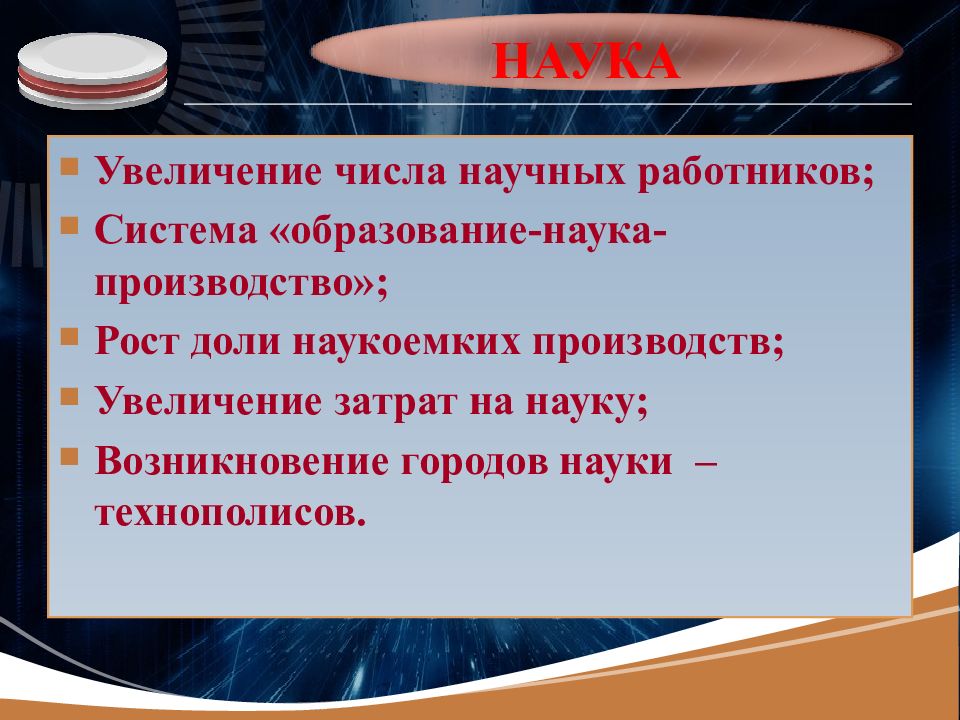 НАУКА

Увеличение числа научных работников;

Система «образование-наука-производство»;

Рост доли наукоемких производств;

Увеличение затрат на науку;

Возникновение городов науки – технополисов.